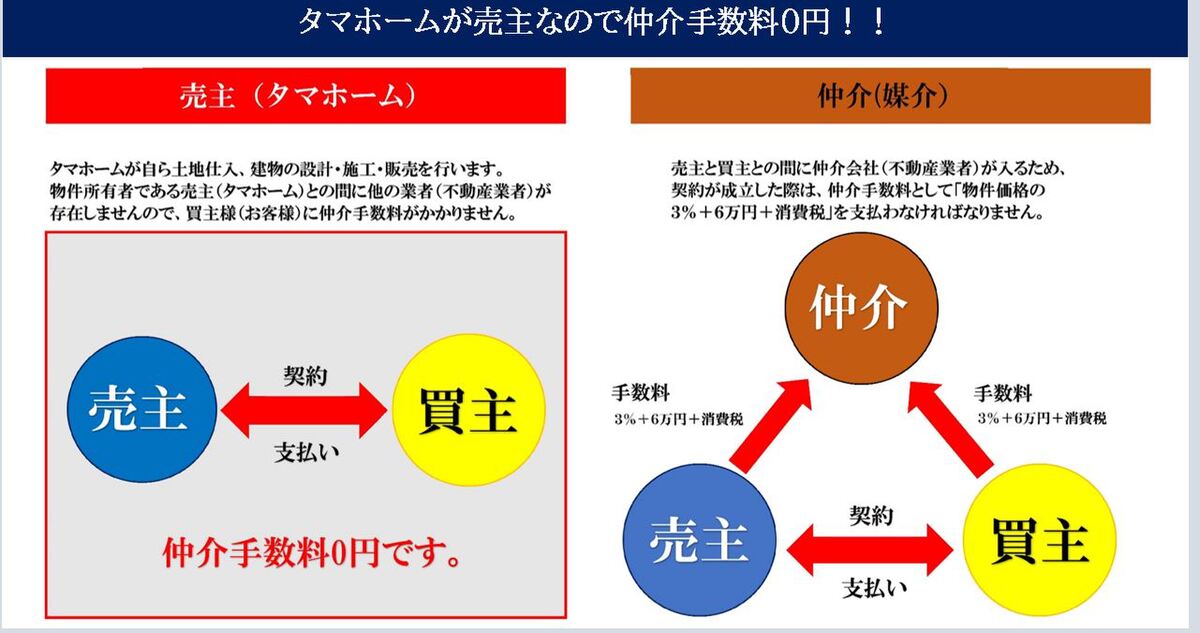 タマホームが売主なので仲介手数料0円！！

売主（タマホーム）

タマホームが自ら土地仕入、建物の設計・施工・販売を行います。
物件所有者である売主（タマホーム）との間に他の業者（不動産業者）が存在しませんので、買主様（お客様）に仲介手数料がかかりません。

売主

契約

支払い

買主

仲介手数料0円です。

仲介(媒介)

売主と買主との間に仲介会社（不動産業者）が入るため、契約が成立した際は、仲介手数料として「物件価格の3%＋6万円＋消費税」を支払わなければなりません。

仲介

手数料
3%＋6万円＋消費税

手数料
3%＋6万円＋消費税

売主

契約

支払い

買主